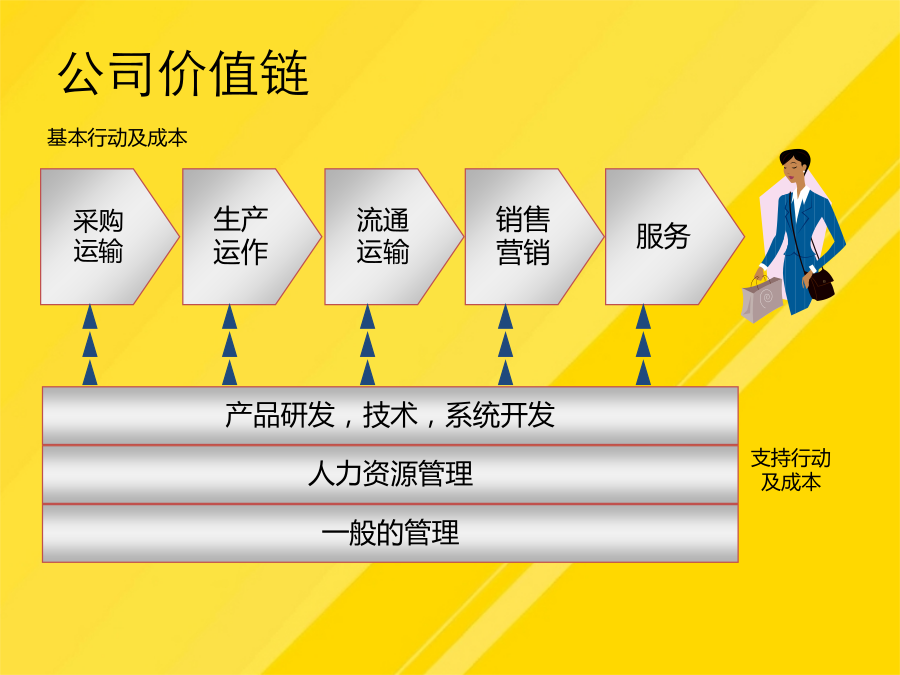 公司价值链

基本行动及成本

采购运输

生产运作

流通运输

销售营销

服务

产品研发，技术，系统开发

人力资源管理

一般的管理

支持行动及成本